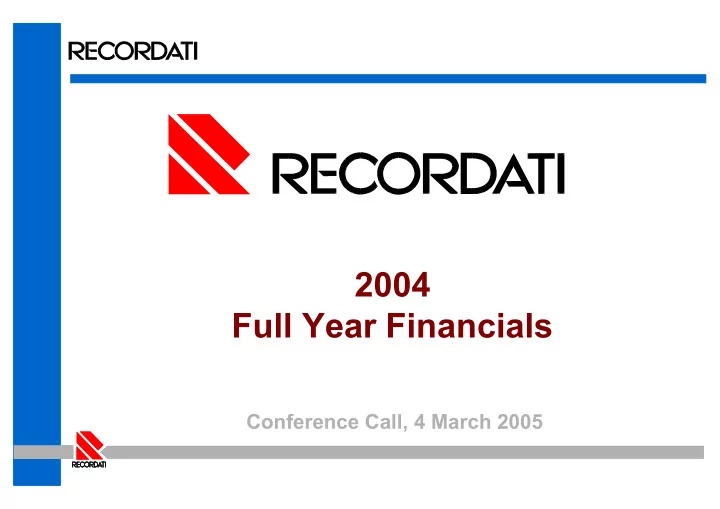 RECORDATI

RECORDATI

2004
Full Year Financials

Conference Call, 4 March 2005

RECORDATI